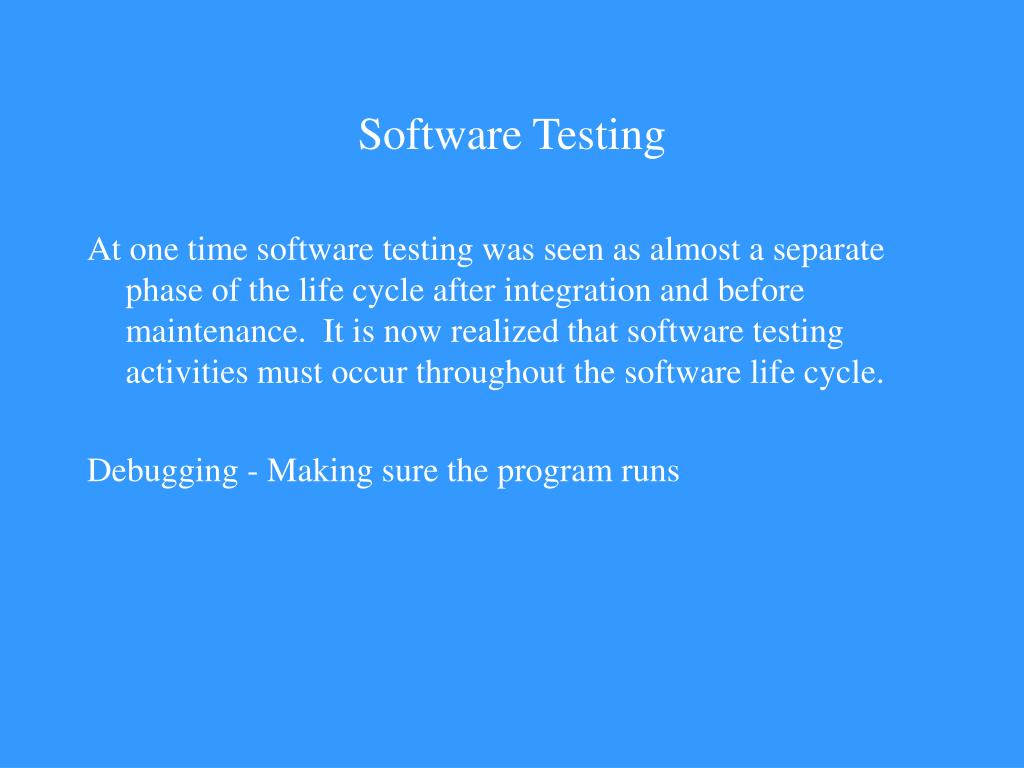 Software Testing

At one time software testing was seen as almost a separate phase of the life cycle after integration and before maintenance.  It is now realized that software testing activities must occur throughout the software life cycle.

Debugging - Making sure the program runs